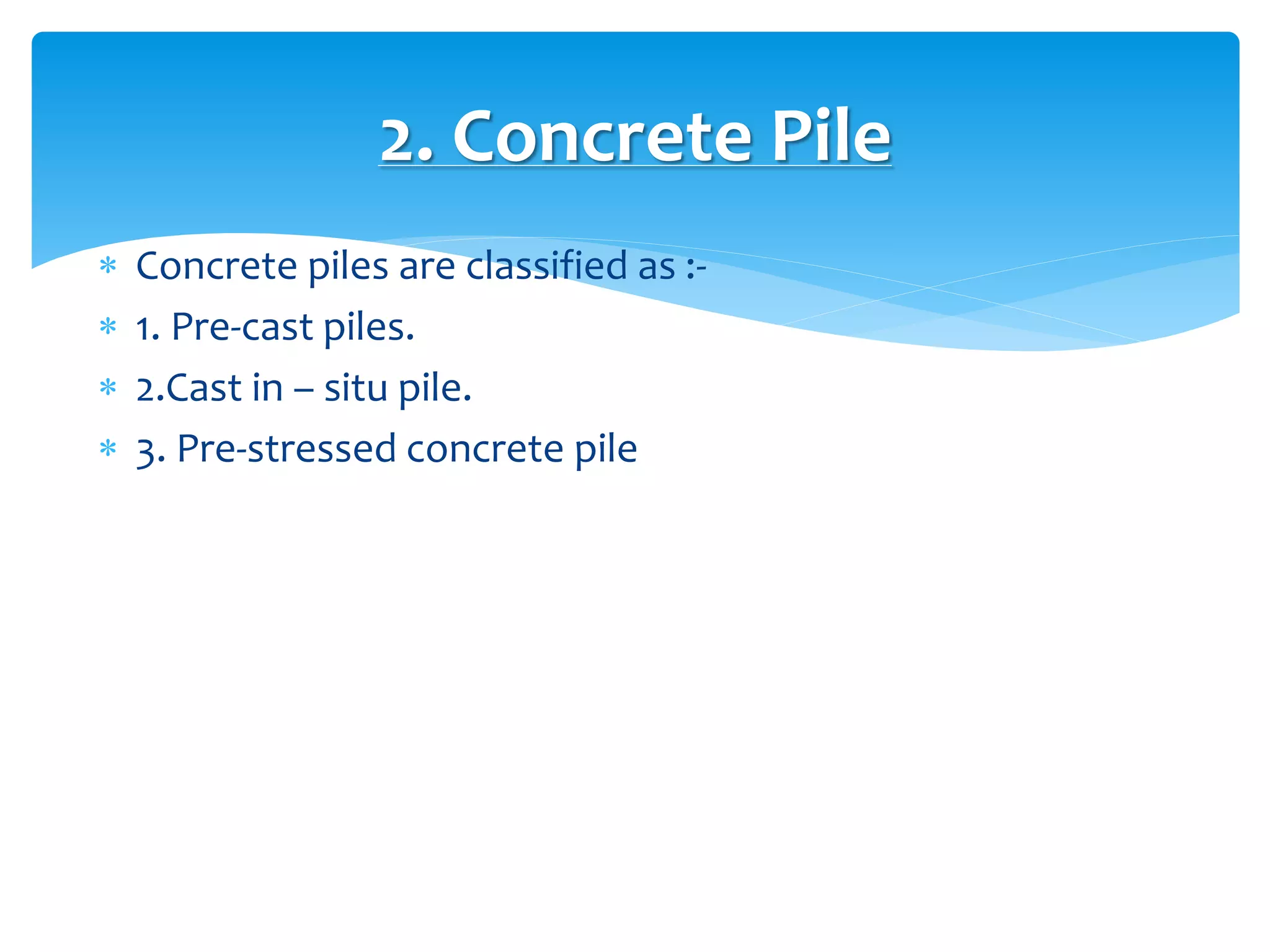 2. Concrete Pile

* Concrete piles are classified as :-
* 1. Pre-cast piles.
* 2.Cast in – situ pile.
* 3. Pre-stressed concrete pile